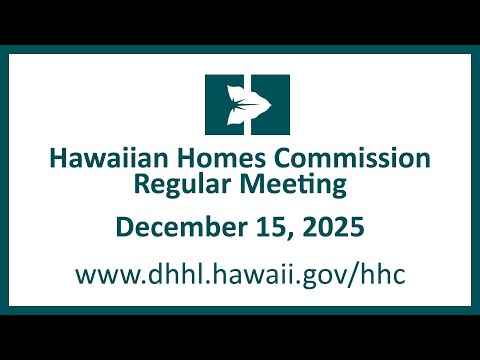 Hawaiian Homes Commission
Regular Meeting

December 15, 2025

www.dhhl.hawaii.gov/hhc